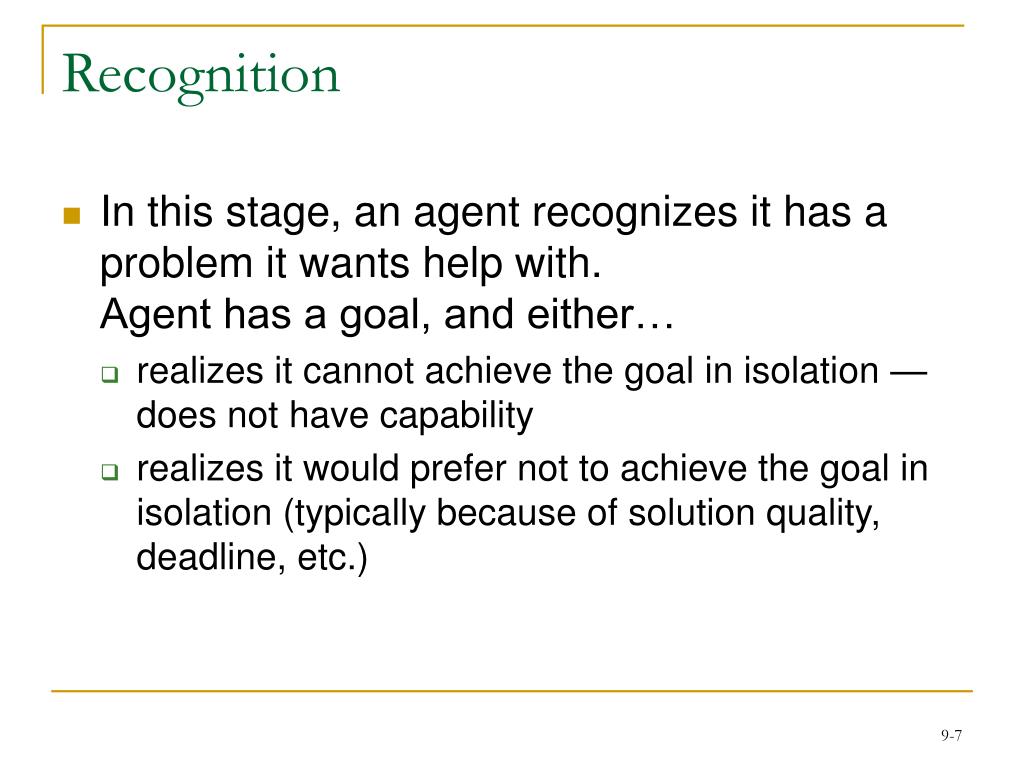 Recognition

In this stage, an agent recognizes it has a problem it wants help with.
Agent has a goal, and either…

realizes it cannot achieve the goal in isolation — does not have capability

realizes it would prefer not to achieve the goal in isolation (typically because of solution quality, deadline, etc.)

9-7